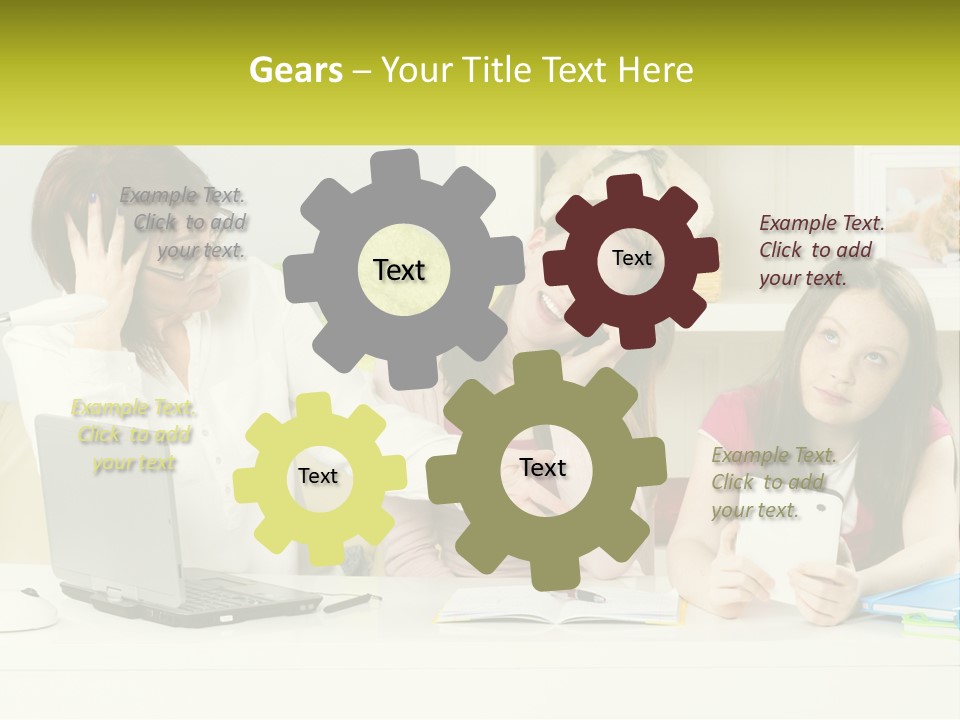 Gears – Your Title Text Here

Example Text. Click to add your text.

Text

Text

Example Text. Click to add your text.

Example Text. Click to add your text

Text

Text

Example Text. Click to add your text.